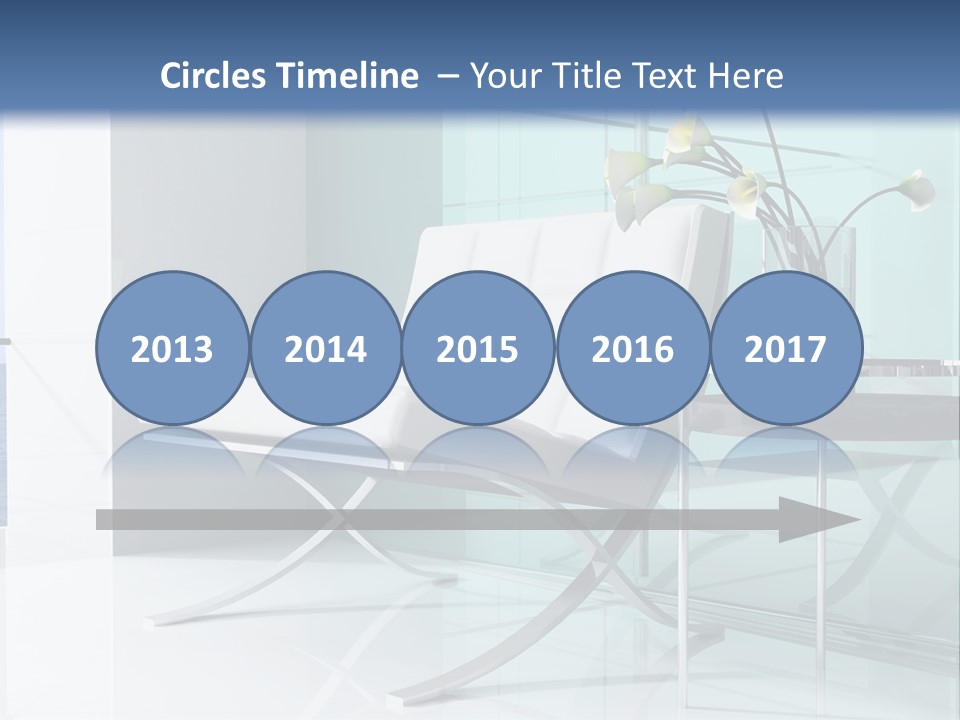 Circles Timeline – Your Title Text Here

2013

2014

2015

2016

2017